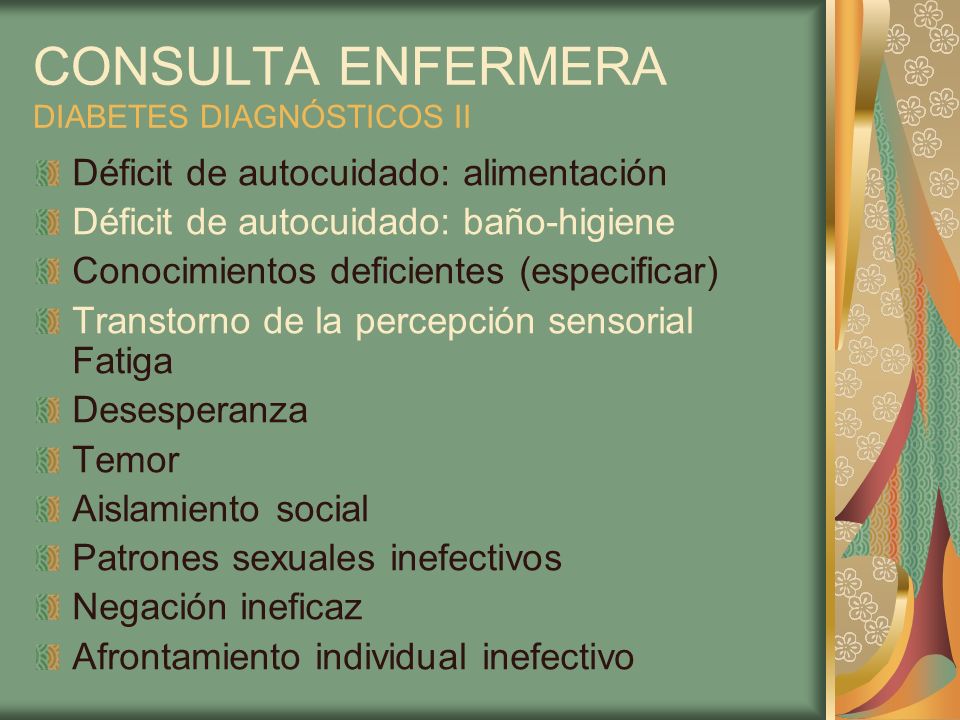 CONSULTA ENFERMERA
DIABETES DIAGNÓSTICOS II

Déficit de autocuidado: alimentación
Déficit de autocuidado: baño-higiene
Conocimientos deficientes (especificar)
Transtorno de la percepción sensorial Fatiga
Desesperanza
Temor
Aislamiento social
Patrones sexuales inefectivos
Negación ineficaz
Afrontamiento individual inefectivo